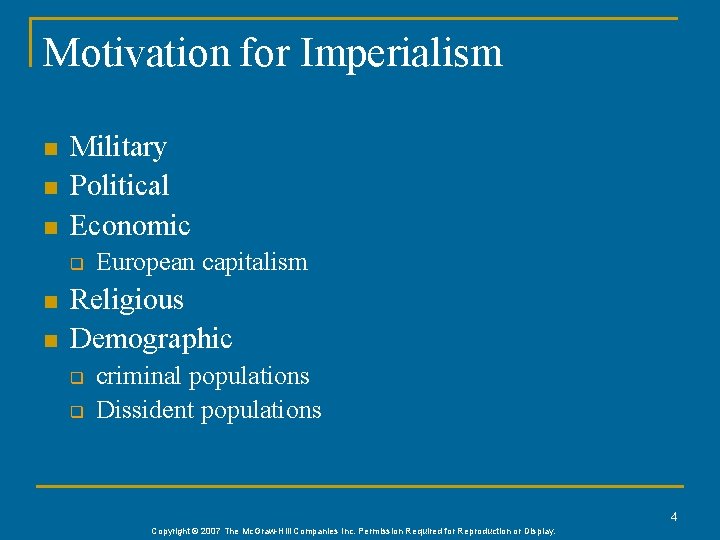 Motivation for Imperialism

- Military
- Political
- Economic
  - European capitalism
- Religious
- Demographic
  - criminal populations
  - Dissident populations

4

Copyright © 2007 The McGraw-Hill Companies Inc. Permission Required for Reproduction or Display.